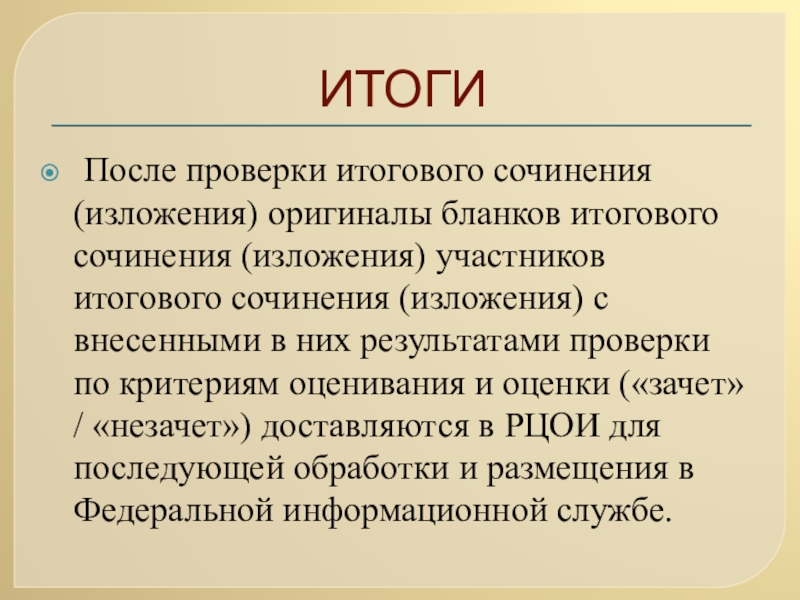 ИТОГИ

После проверки итогового сочинения (изложения) оригиналы бланков итогового сочинения (изложения) участников итогового сочинения (изложения) с внесенными в них результатами проверки по критериям оценивания и оценки («зачет» / «незачет») доставляются в РЦОИ для последующей обработки и размещения в Федеральной информационной службе.